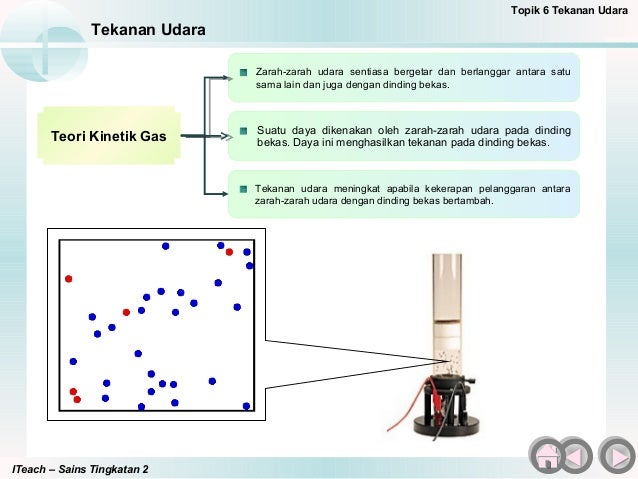 Topik 6 Tekanan Udara

Tekanan Udara

Teori Kinetik Gas

Zarah-zarah udara sentiasa bergetar dan berlanggar antara satu sama lain dan juga dengan dinding bekas.

Suatu daya dikenakan oleh zarah-zarah udara pada dinding bekas. Daya ini menghasilkan tekanan pada dinding bekas.

Tekanan udara meningkat apabila kekerapan pelanggaran antara zarah-zarah udara dengan dinding bekas bertambah.

ITeach – Sains Tingkatan 2